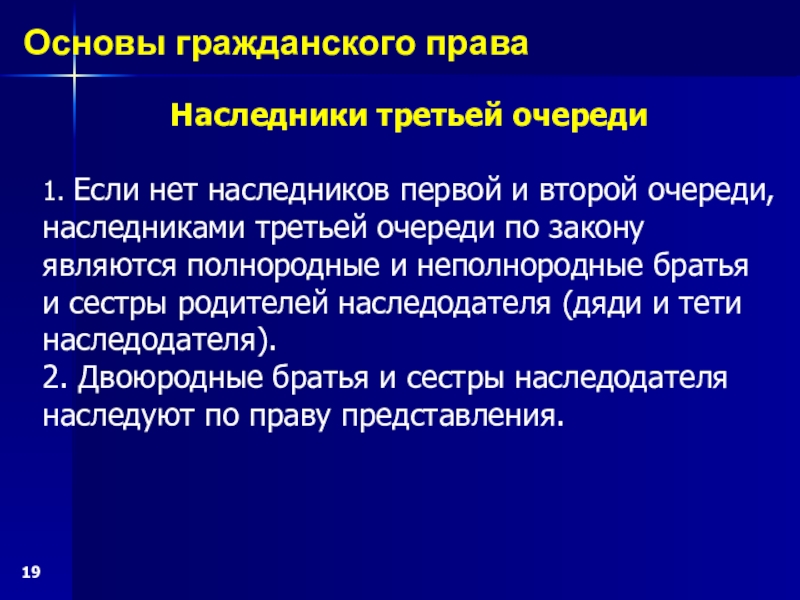 Основы гражданского права

Наследники третьей очереди

1. Если нет наследников первой и второй очереди, наследниками третьей очереди по закону являются полнородные и неполнородные братья и сестры родителей наследодателя (дяди и тети наследодателя).
2. Двоюродные братья и сестры наследодателя наследуют по праву представления.

19